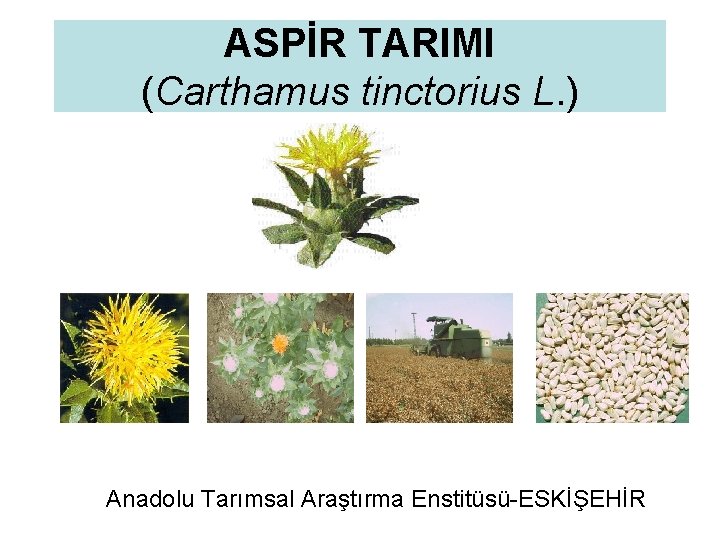 ASPİR TARIMI
(Carthamus tinctorius L.)

Anadolu Tarımsal Araştırma Enstitüsü-ESKİŞEHİR